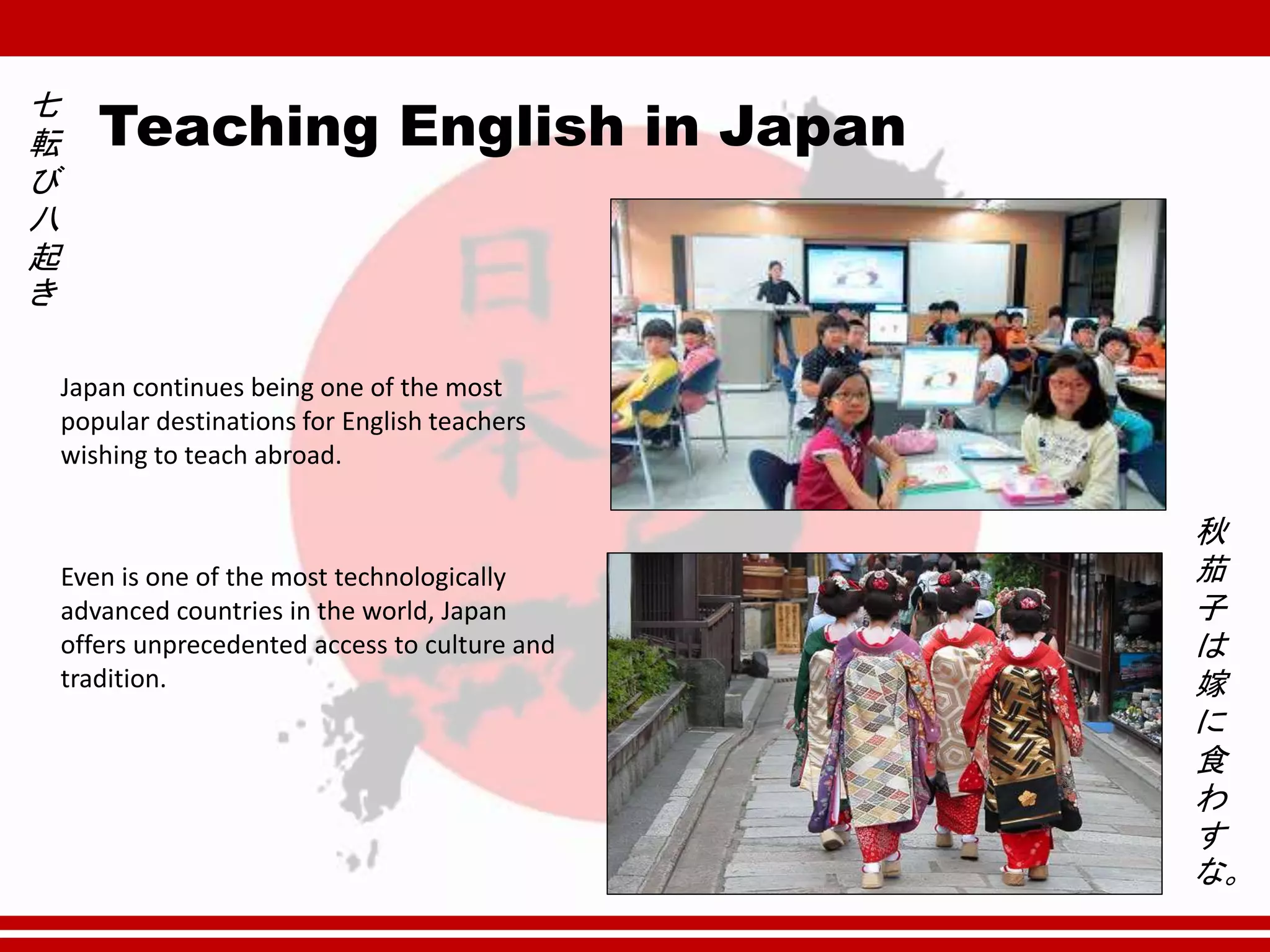 七転び八起き

Teaching English in Japan

日本

Japan continues being one of the most popular destinations for English teachers wishing to teach abroad.

Even is one of the most technologically advanced countries in the world, Japan offers unprecedented access to culture and tradition.

秋茄子は嫁に食わすな。